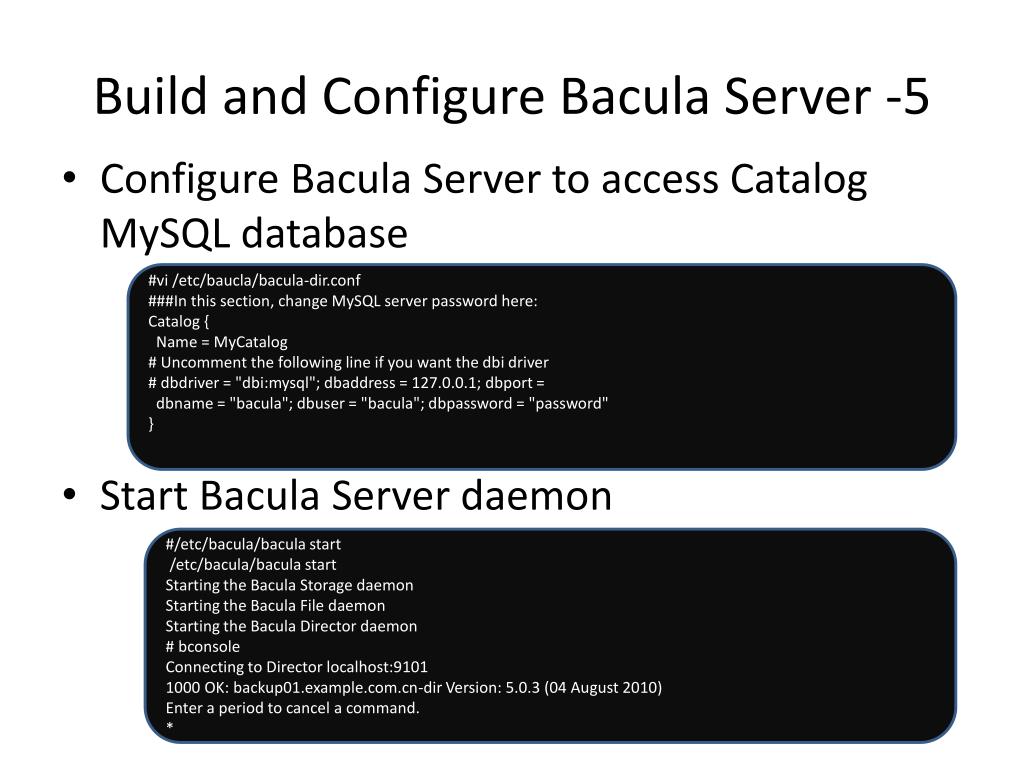 Build and Configure Bacula Server -5

• Configure Bacula Server to access Catalog MySQL database

#vi /etc/baucla/bacula-dir.conf
###In this section, change MySQL server password here:
Catalog {
  Name = MyCatalog
# Uncomment the following line if you want the dbi driver
# dbdriver = "dbi:mysql"; dbaddress = 127.0.0.1; dbport =
  dbname = "bacula"; dbuser = "bacula"; dbpassword = "password"
}

• Start Bacula Server daemon

#/etc/bacula/bacula start
 /etc/bacula/bacula start
Starting the Bacula Storage daemon
Starting the Bacula File daemon
Starting the Bacula Director daemon
# bconsole
Connecting to Director localhost:9101
1000 OK: backup01.example.com.cn-dir Version: 5.0.3 (04 August 2010)
Enter a period to cancel a command.
*